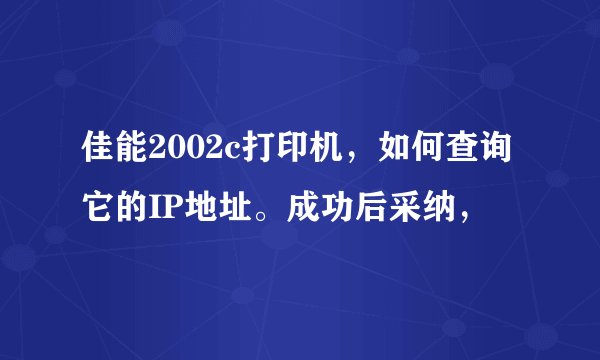 佳能2002c打印机，如何查询它的IP地址。成功后采纳，